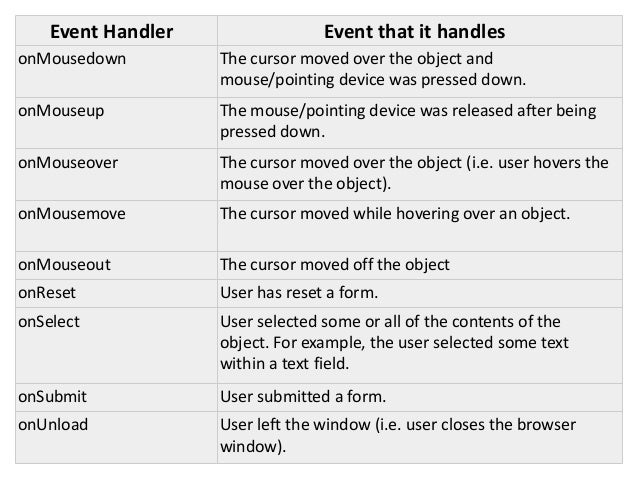 | Event Handler | Event that it handles |
|---|---|
| onMousedown | The cursor moved over the object and mouse/pointing device was pressed down. |
| onMouseup | The mouse/pointing device was released after being pressed down. |
| onMouseover | The cursor moved over the object (i.e. user hovers the mouse over the object). |
| onMousemove | The cursor moved while hovering over an object. |
| onMouseout | The cursor moved off the object |
| onReset | User has reset a form. |
| onSelect | User selected some or all of the contents of the object. For example, the user selected some text within a text field. |
| onSubmit | User submitted a form. |
| onUnload | User left the window (i.e. user closes the browser window). |